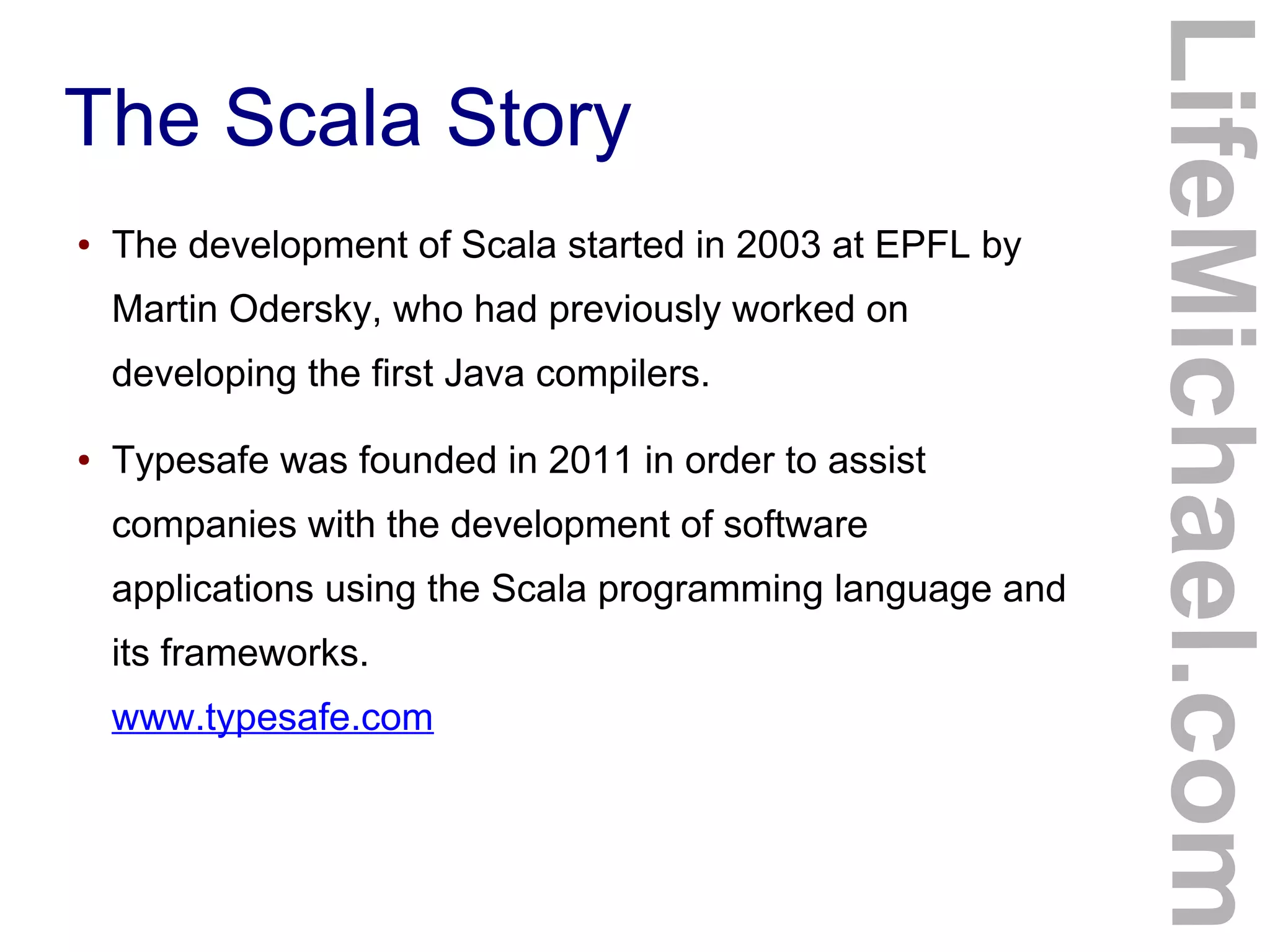 The Scala Story

• The development of Scala started in 2003 at EPFL by Martin Odersky, who had previously worked on developing the first Java compilers.

• Typesafe was founded in 2011 in order to assist companies with the development of software applications using the Scala programming language and its frameworks.
www.typesafe.com

LifeMichael.com